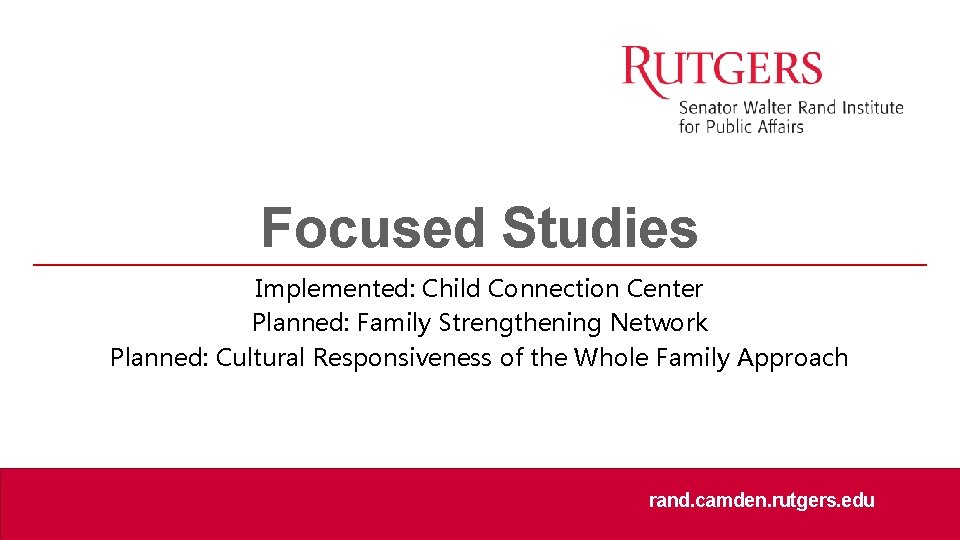 RUTGERS
Senator Walter Rand Institute for Public Affairs

Focused Studies

Implemented: Child Connection Center
Planned: Family Strengthening Network
Planned: Cultural Responsiveness of the Whole Family Approach

rand.camden.rutgers.edu